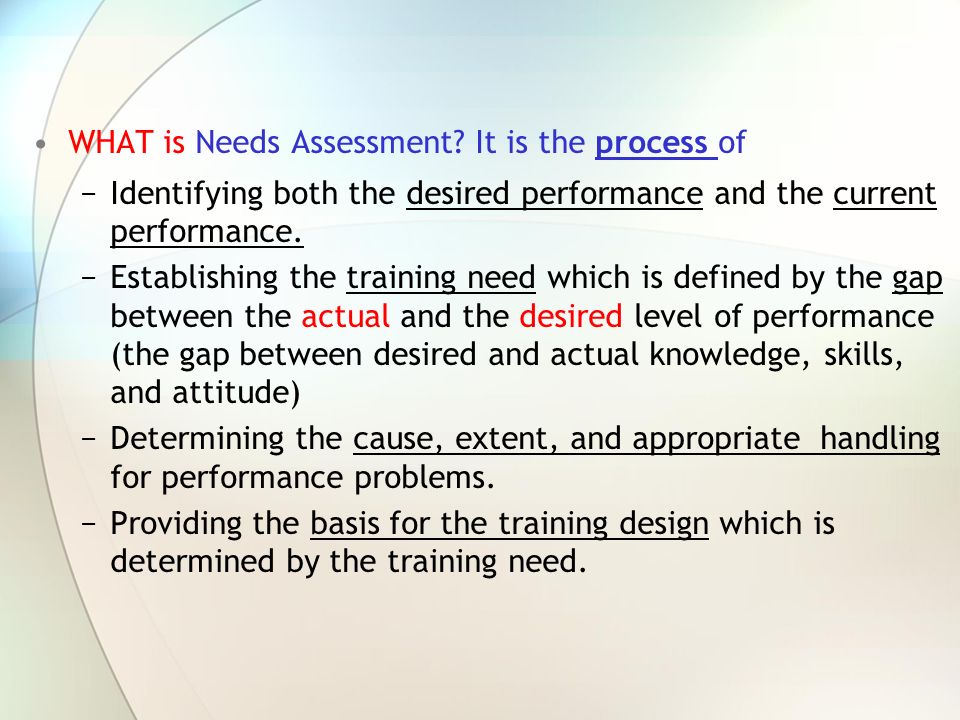 • WHAT is Needs Assessment? It is the process of

– Identifying both the desired performance and the current performance.

– Establishing the training need which is defined by the gap between the actual and the desired level of performance (the gap between desired and actual knowledge, skills, and attitude)

– Determining the cause, extent, and appropriate handling for performance problems.

– Providing the basis for the training design which is determined by the training need.